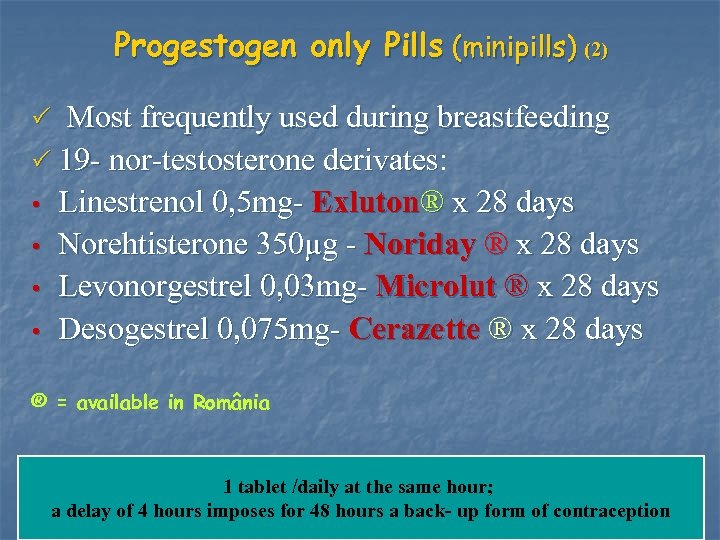 Progestogen only Pills (minipills) (2)

✓ Most frequently used during breastfeeding
✓ 19- nor-testosterone derivates:
• Linestrenol 0,5mg- Exluton® x 28 days
• Norehtisterone 350μg - Noriday ® x 28 days
• Levonorgestrel 0,03mg- Microlut ® x 28 days
• Desogestrel 0,075mg- Cerazette ® x 28 days

® = available in România

1 tablet /daily at the same hour;
a delay of 4 hours imposes for 48 hours a back- up form of contraception